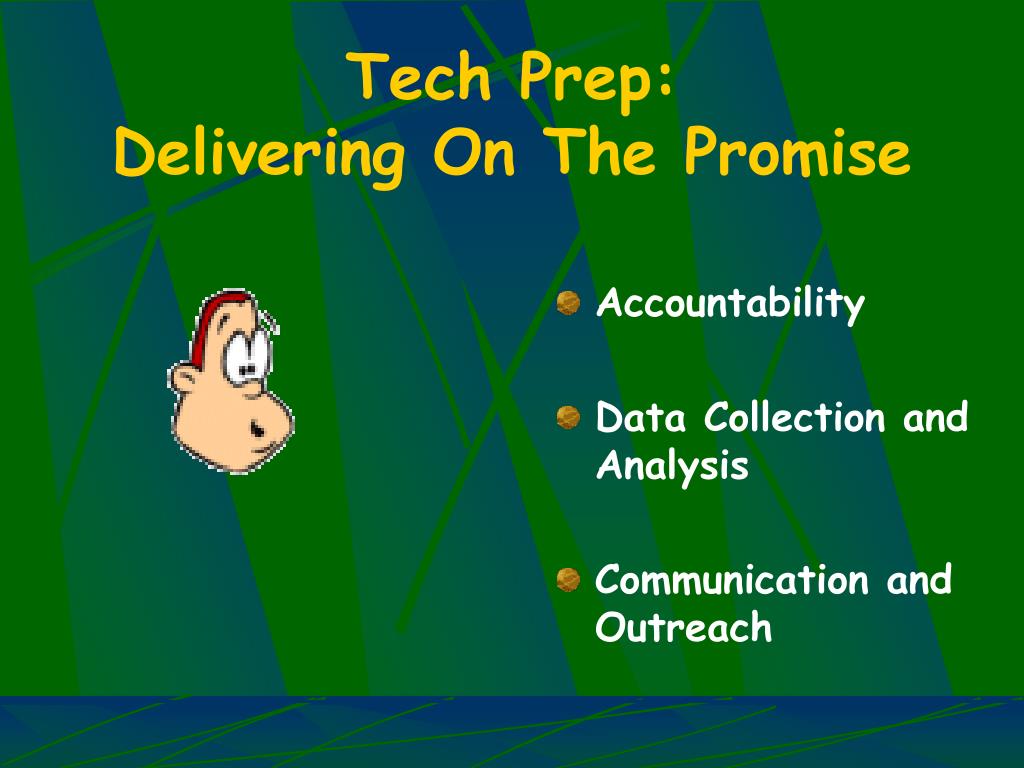 Tech Prep:
Delivering On The Promise

Accountability

Data Collection and Analysis

Communication and Outreach